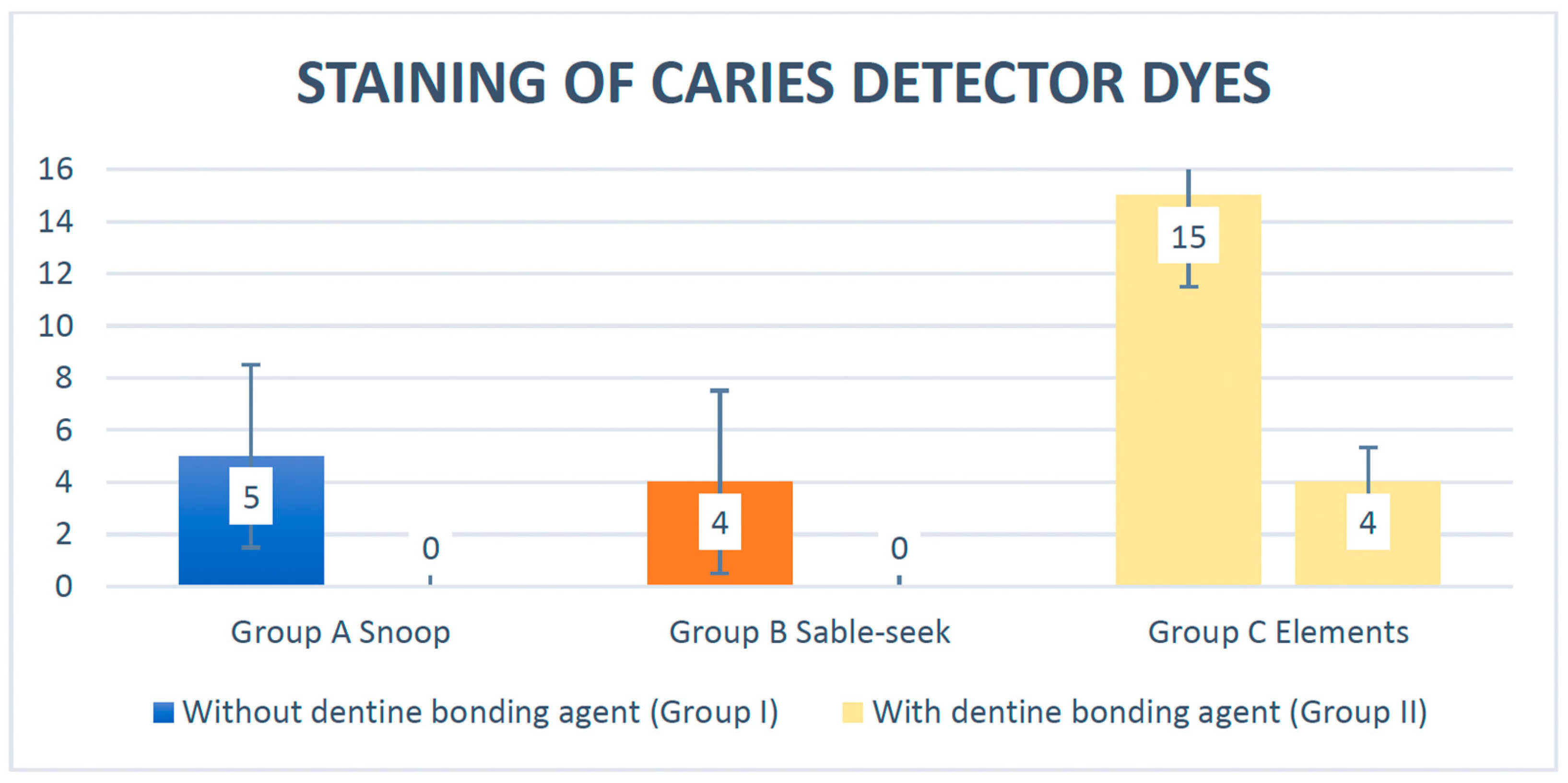 STAINING OF CARIES DETECTOR DYES

16
14
12
10
8
6
4
2
0

5
0
4
0
15
4

Group A Snoop
Group B Sable-seek
Group C Elements

Without dentine bonding agent (Group I)
With dentine bonding agent (Group II)